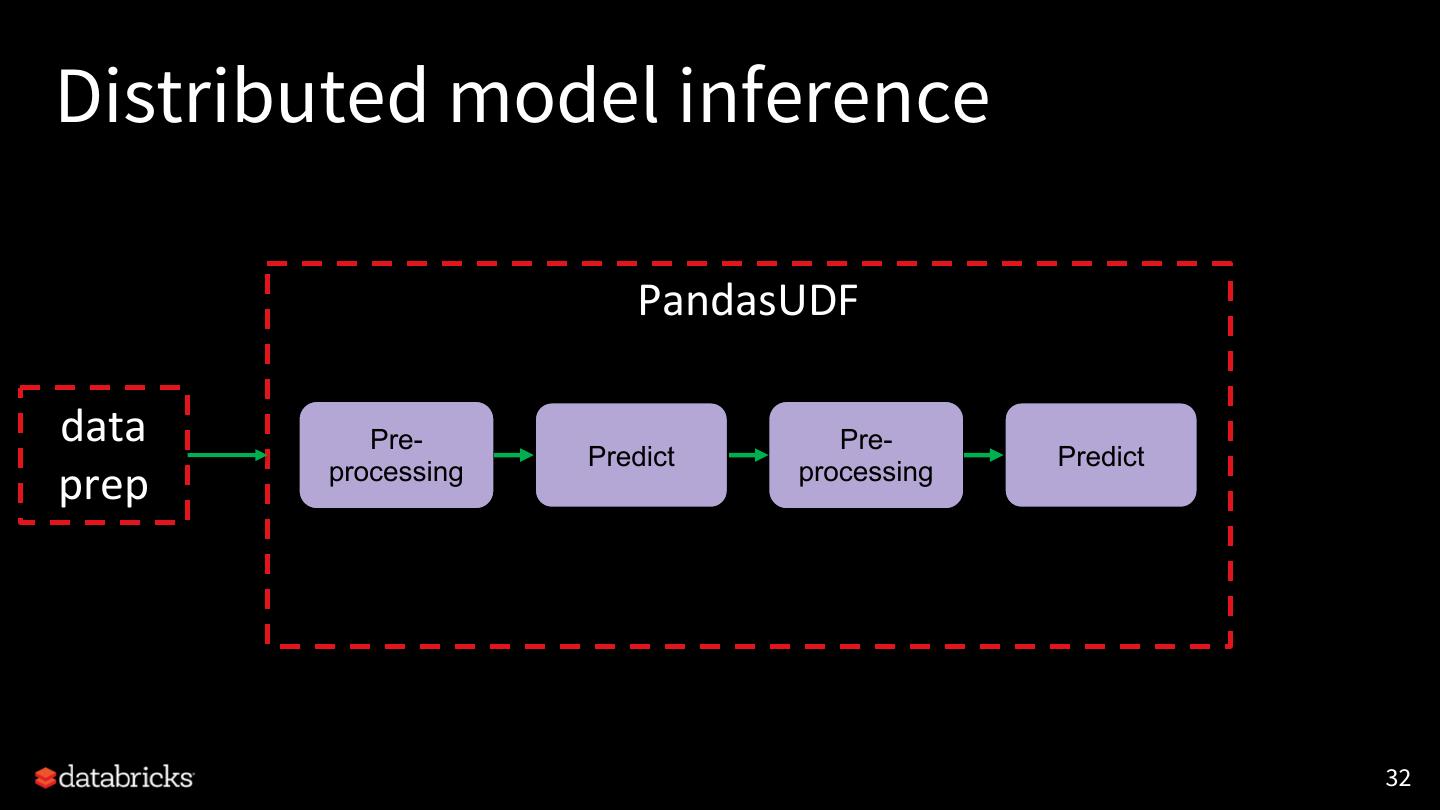 Distributed model inference

PandasUDF

data prep

Pre-processing

Predict

Pre-processing

Predict

databricks

32